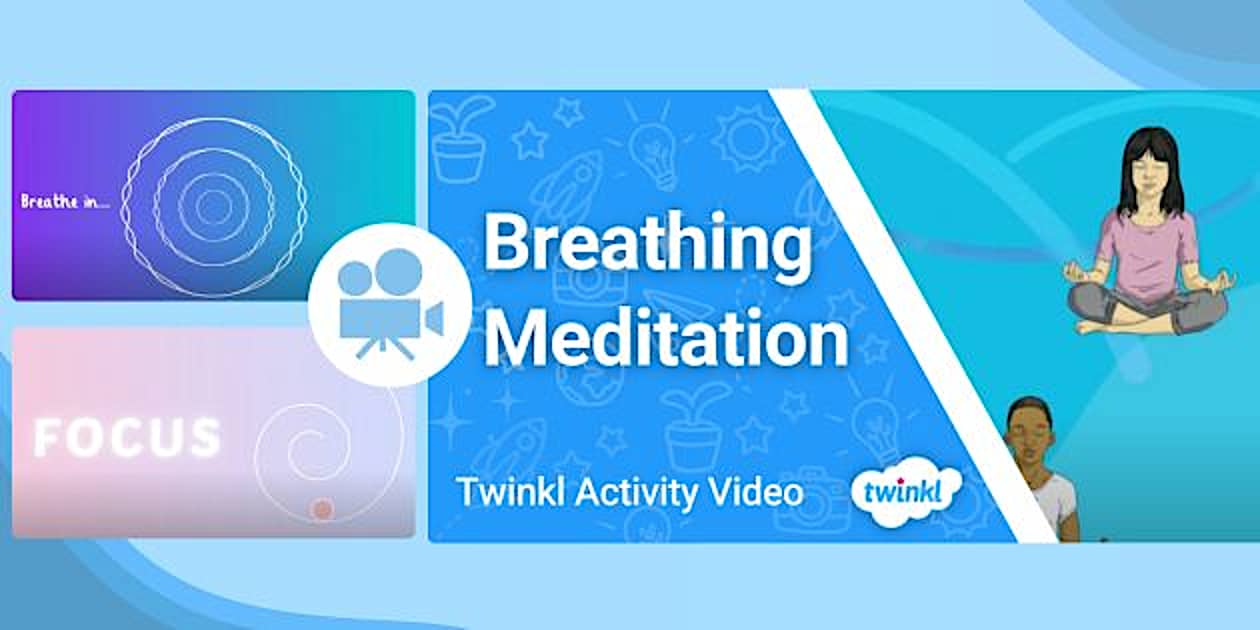 Breathe in...

FOCUS

Breathing Meditation

Twinkl Activity Video

twinkl